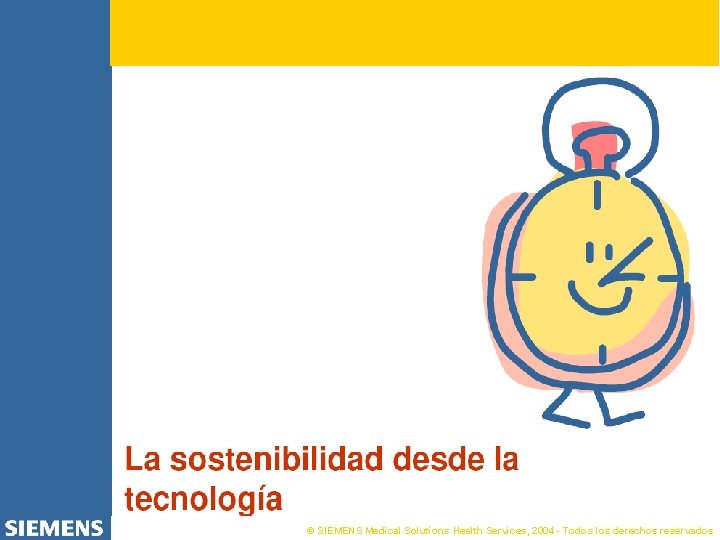 La sostenibilidad desde la tecnología

SIEMENS

© SIEMENS Medical Solutions Health Services, 2004 - Todos los derechos reservados